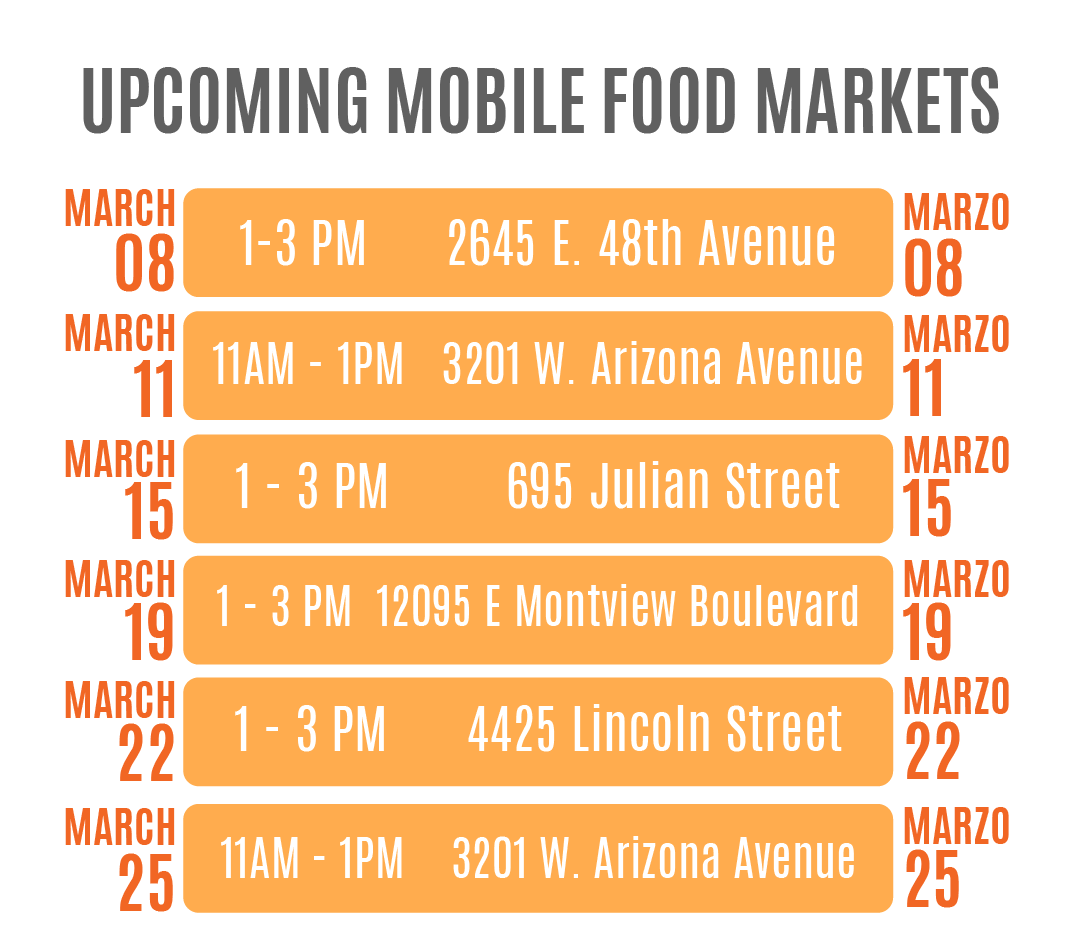 UPCOMING MOBILE FOOD MARKETS

MARCH 08 1-3 PM 2645 E. 48th Avenue MARZO 08

MARCH 11 11AM - 1PM 3201 W. Arizona Avenue MARZO 11

MARCH 15 1 - 3 PM 695 Julian Street MARZO 15

MARCH 19 1 - 3 PM 12095 E Montview Boulevard MARZO 19

MARCH 22 1 - 3 PM 4425 Lincoln Street MARZO 22

MARCH 25 11AM - 1PM 3201 W. Arizona Avenue MARZO 25